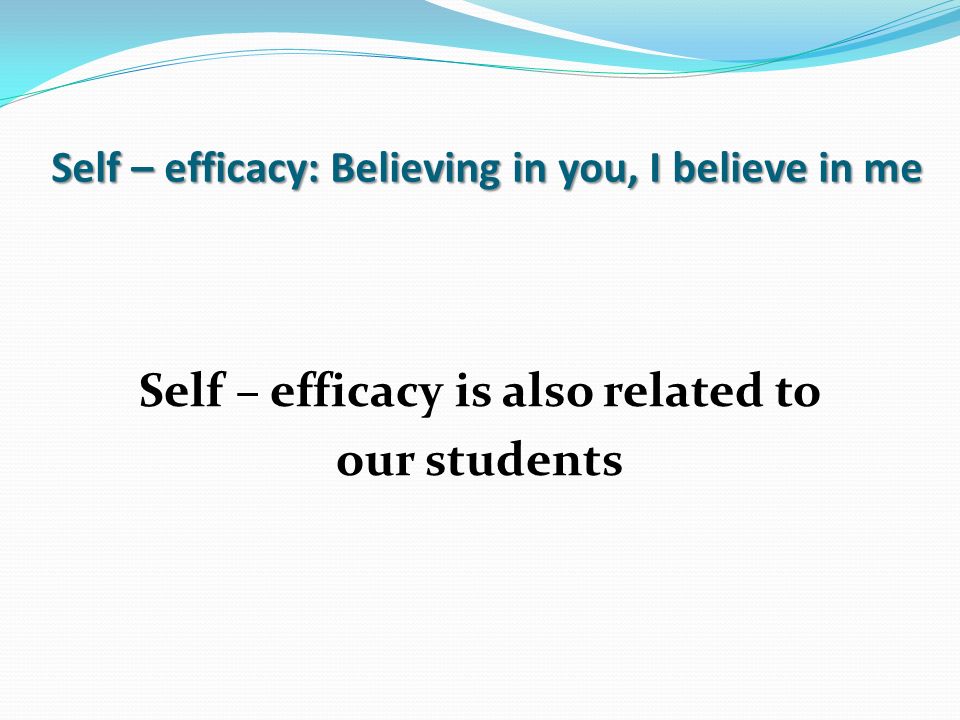 Self – efficacy: Believing in you, I believe in me

Self – efficacy is also related to our students